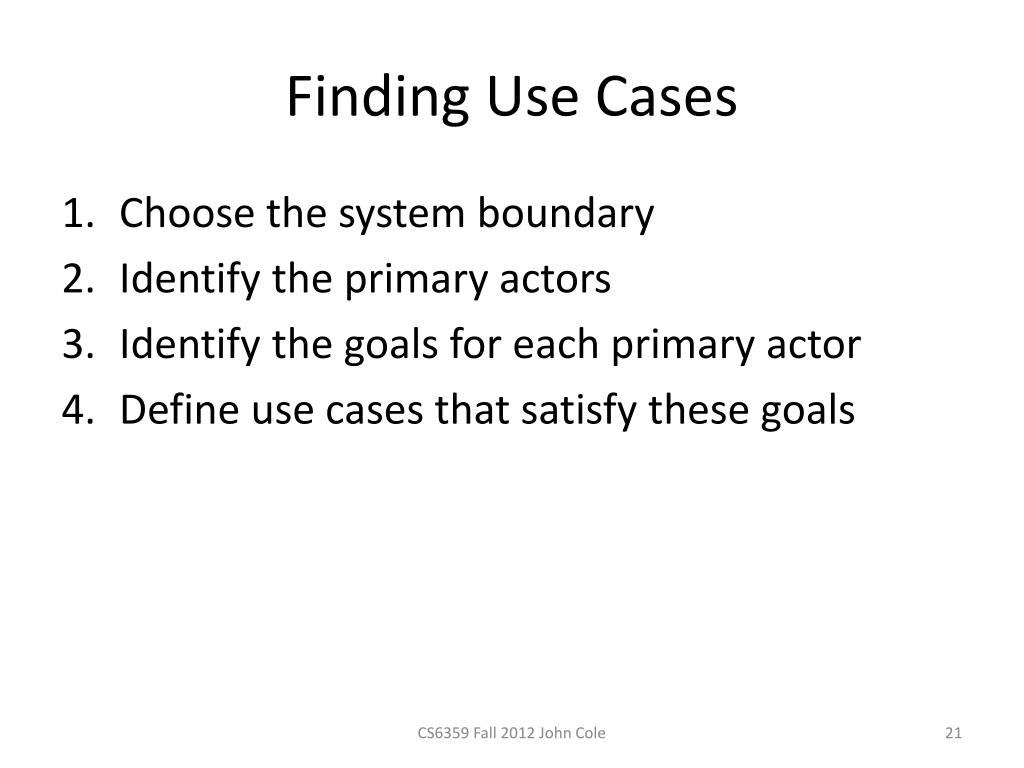 Finding Use Cases

1. Choose the system boundary
2. Identify the primary actors
3. Identify the goals for each primary actor
4. Define use cases that satisfy these goals

CS6359 Fall 2012 John Cole

21